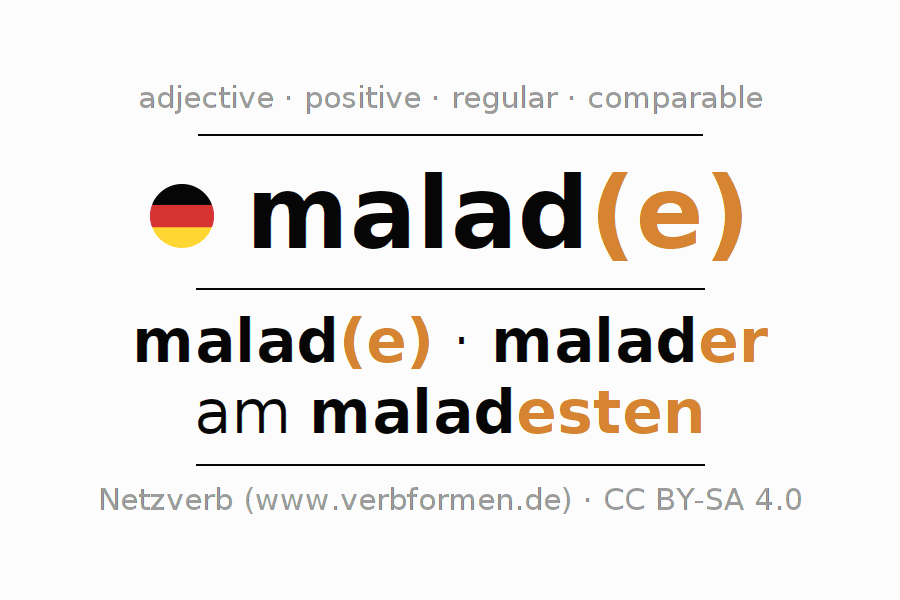 adjective · positive · regular · comparable

malad(e)

malad(e) · malader
am maladesten

Netzverb (www.verbformen.de) · CC BY-SA 4.0